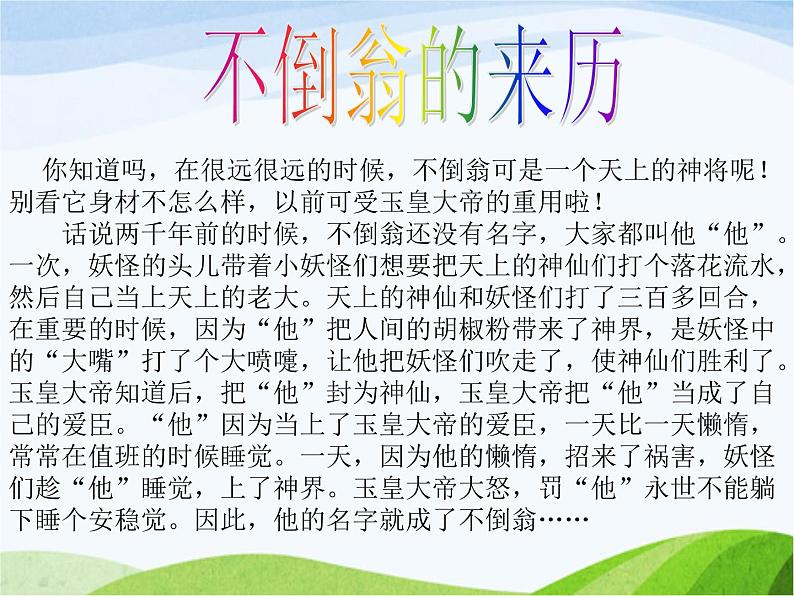 不倒翁的来历

你知道吗，在很远很远的时候，不倒翁可是一个天上的神将呢！别看它身材不怎么样，以前可受玉皇大帝的重用啦！

话说两千年前的时候，不倒翁还没有名字，大家都叫他“他”。一次，妖怪的头儿带着小妖怪们想要把天上的神仙们打个落花流水，然后自己当上天上的老大。天上的神仙和妖怪们打了三百多回合，在重要的时候，因为“他”把人间的胡椒粉带来了神界，是妖怪中的“大嘴”打了个大喷嚏，让他把妖怪们吹走了，使神仙们胜利了。玉皇大帝知道后，把“他”封为神仙，玉皇大帝把“他”当成了自己的爱臣。“他”因为当上了玉皇大帝的爱臣，一天比一天懒惰，常常在值班的时候睡觉。一天，因为他的懒惰，招来了祸害，妖怪们趁“他”睡觉，上了神界。玉皇大帝大怒，罚“他”永世不能躺下睡个安稳觉。因此，他的名字就成了不倒翁……